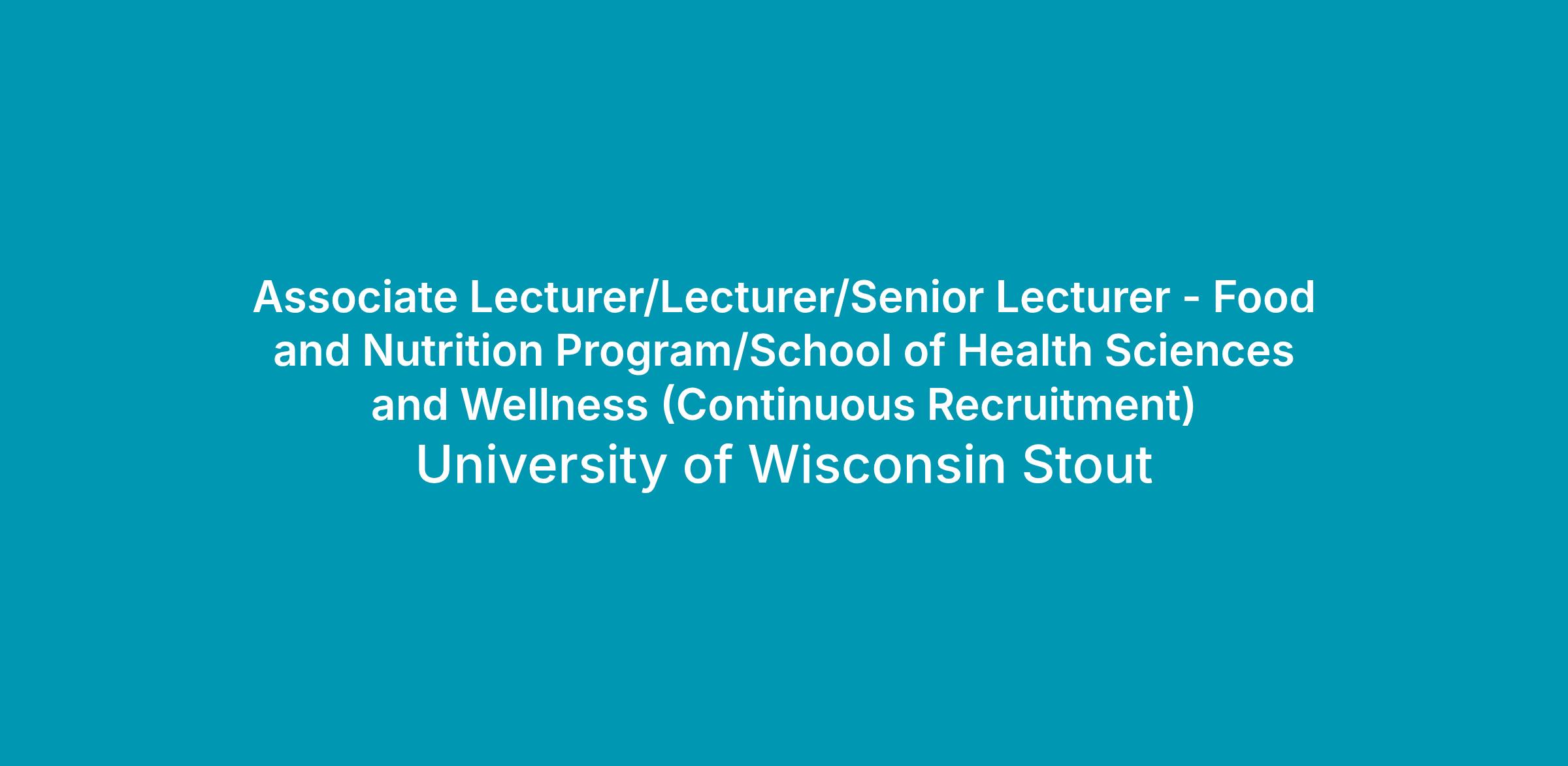 Associate Lecturer/Lecturer/Senior Lecturer - Food and Nutrition Program/School of Health Sciences and Wellness (Continuous Recruitment)

University of Wisconsin Stout